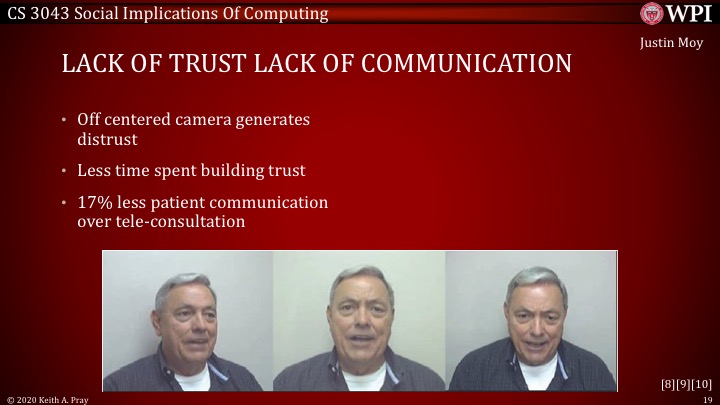 CS 3043 Social Implications Of Computing

WPI

Justin Moy

LACK OF TRUST LACK OF COMMUNICATION

• Off centered camera generates distrust

• Less time spent building trust

• 17% less patient communication over tele-consultation

[8][9][10]

© 2020 Keith A. Pray

19